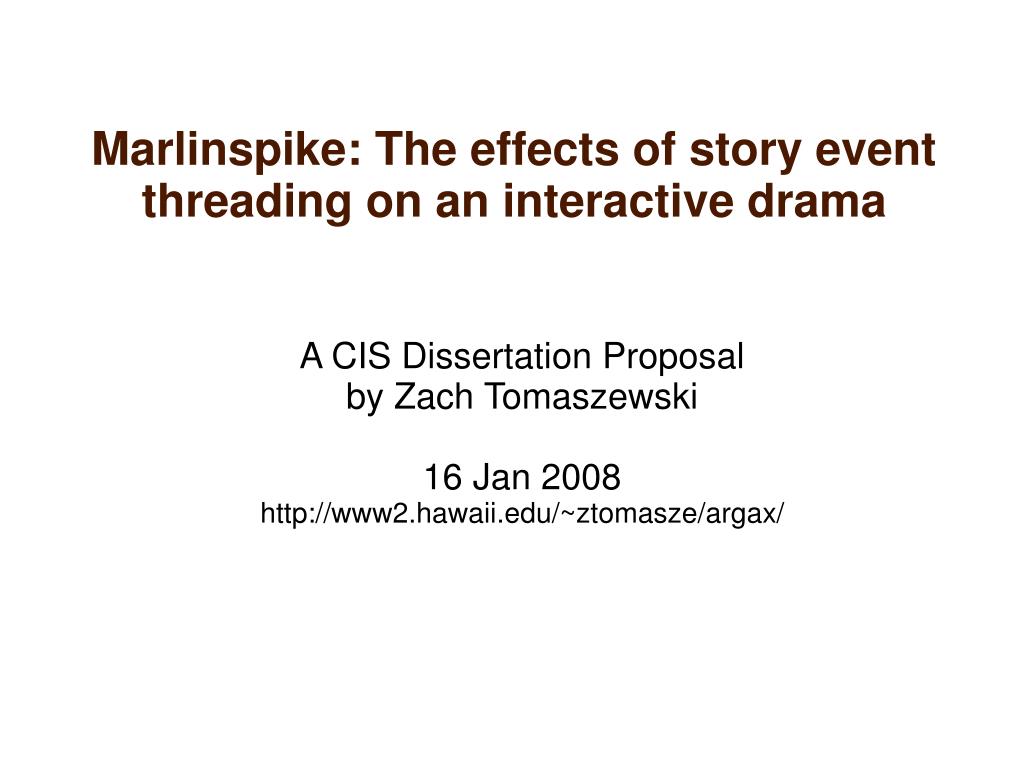 Marlinspike: The effects of story event threading on an interactive drama

A CIS Dissertation Proposal
by Zach Tomaszewski

16 Jan 2008
http://www2.hawaii.edu/~ztomasze/argax/